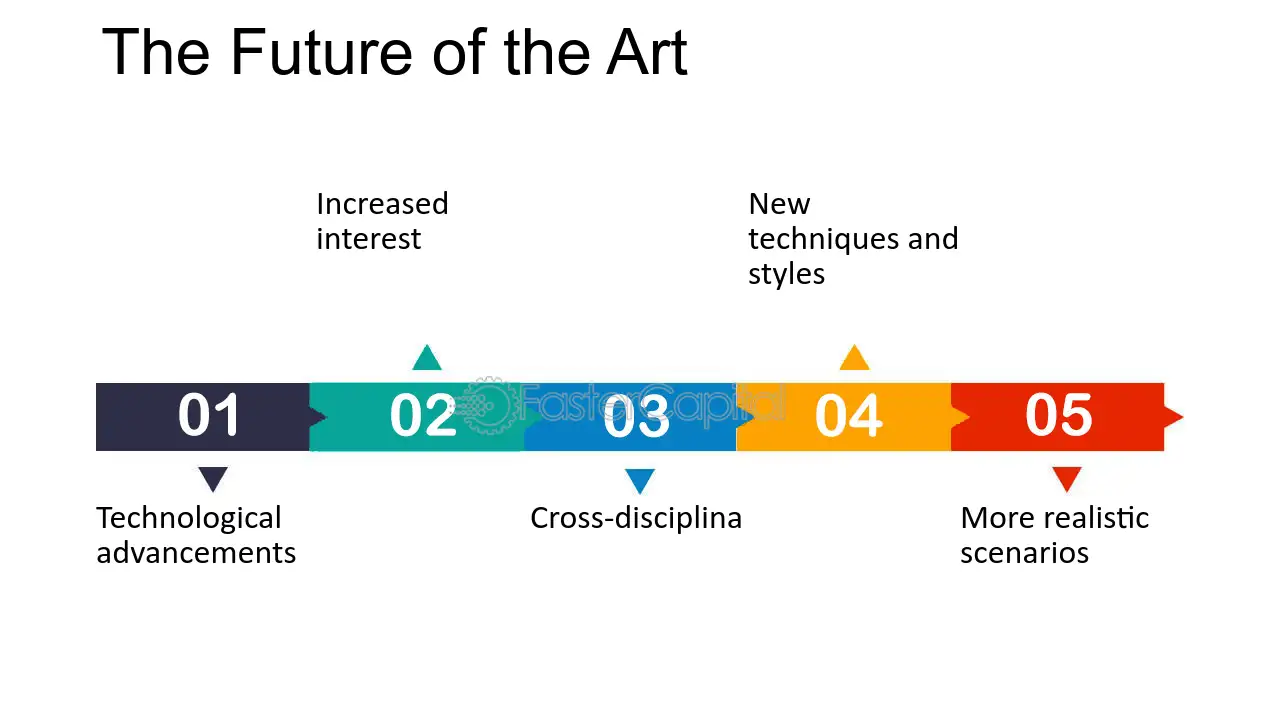 The Future of the Art

Increased interest

New techniques and styles

01

02

03

04

05

Technological advancements

Cross-disciplina

More realistic scenarios

FasterCapital